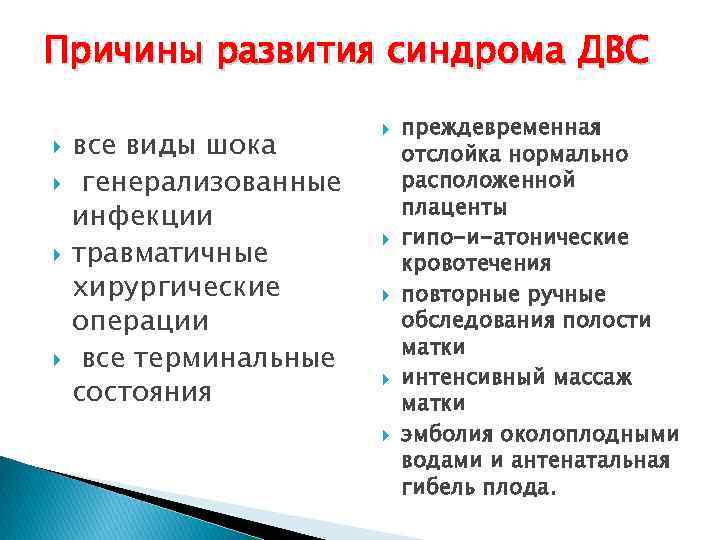 Причины развития синдрома ДВС

все виды шока
генерализованные инфекции
травматичные хирургические операции
все терминальные состояния

преждевременная отслойка нормально расположенной плаценты
гипо-и-атонические кровотечения
повторные ручные обследования полости матки
интенсивный массаж матки
эмболия околоплодными водами и антенатальная гибель плода.